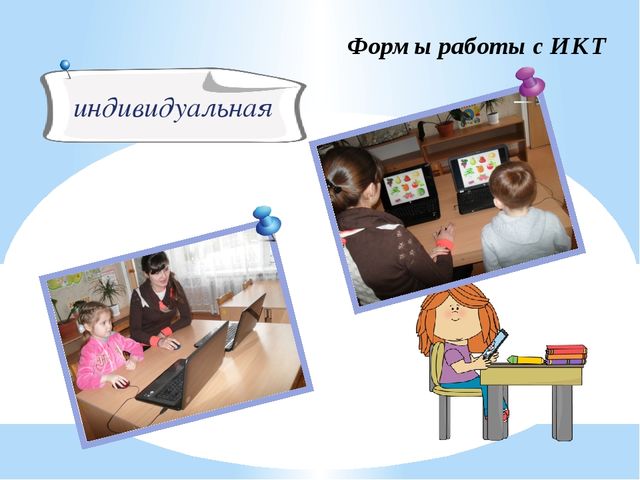 Формы работы с ИКТ

индивидуальная